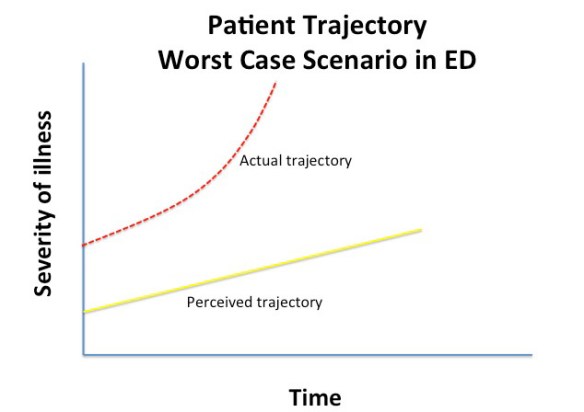 Patient Trajectory
Worst Case Scenario in ED

Severity of illness

Actual trajectory

Perceived trajectory

Time